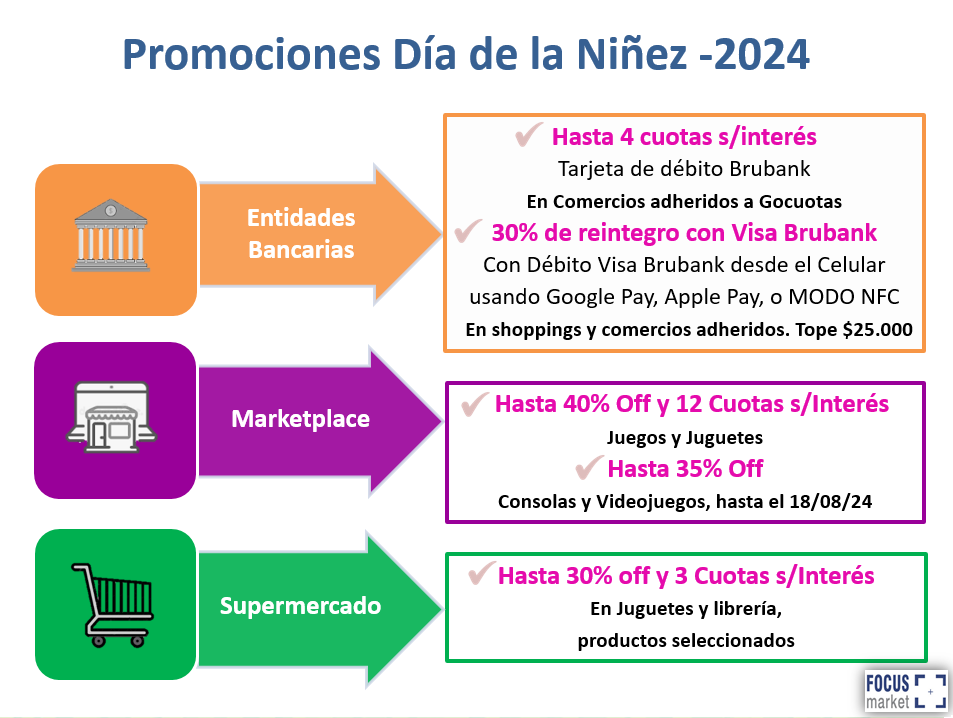 Promociones Día de la Niñez -2024

Entidades Bancarias

✔ Hasta 4 cuotas s/interés
Tarjeta de débito Brubank
En Comercios adheridos a Gocuotas
✔ 30% de reintegro con Visa Brubank
Con Débito Visa Brubank desde el Celular usando Google Pay, Apple Pay, o MODO NFC
En shoppings y comercios adheridos. Tope $25.000

Marketplace

✔ Hasta 40% Off y 12 Cuotas s/Interés
Juegos y Juguetes
✔ Hasta 35% Off
Consolas y Videojuegos, hasta el 18/08/24

Supermercado

✔ Hasta 30% off y 3 Cuotas s/Interés
En Juguetes y librería,
productos seleccionados

FOCUS market